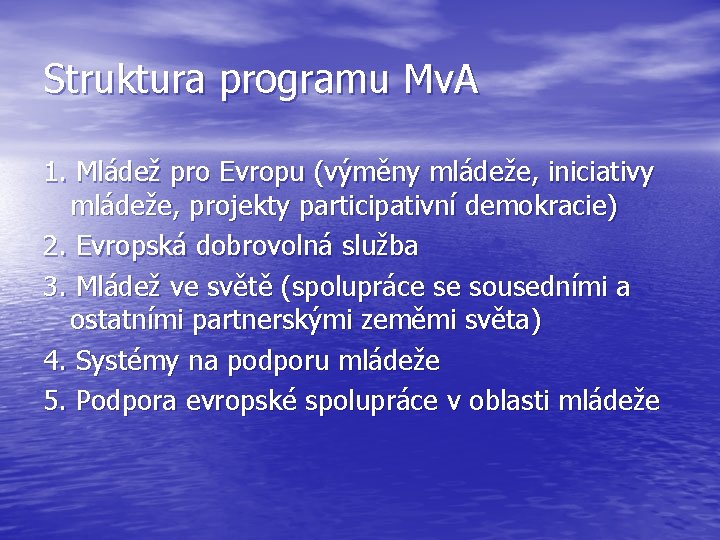 Struktura programu MvA

1. Mládež pro Evropu (výměny mládeže, iniciativy mládeže, projekty participativní demokracie)
2. Evropská dobrovolná služba
3. Mládež ve světě (spolupráce se sousedními a ostatními partnerskými zeměmi světa)
4. Systémy na podporu mládeže
5. Podpora evropské spolupráce v oblasti mládeže